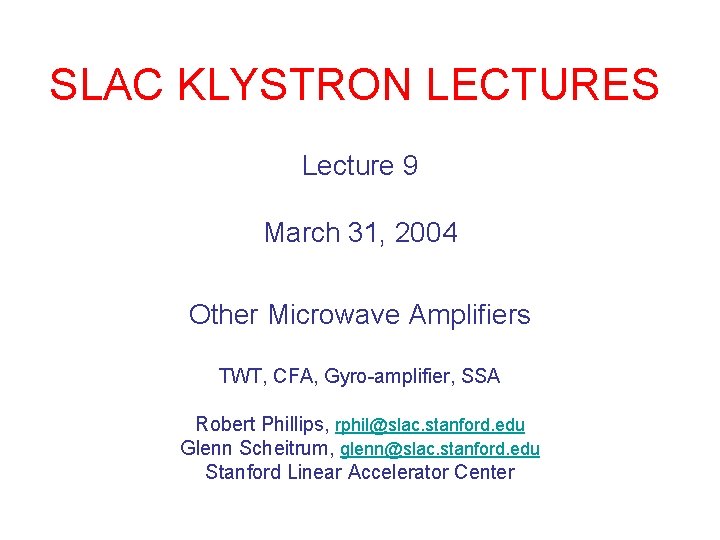 SLAC KLYSTRON LECTURES

Lecture 9

March 31, 2004

Other Microwave Amplifiers

TWT, CFA, Gyro-amplifier, SSA

Robert Phillips, rphil@slac.stanford.edu
Glenn Scheitrum, glenn@slac.stanford.edu
Stanford Linear Accelerator Center